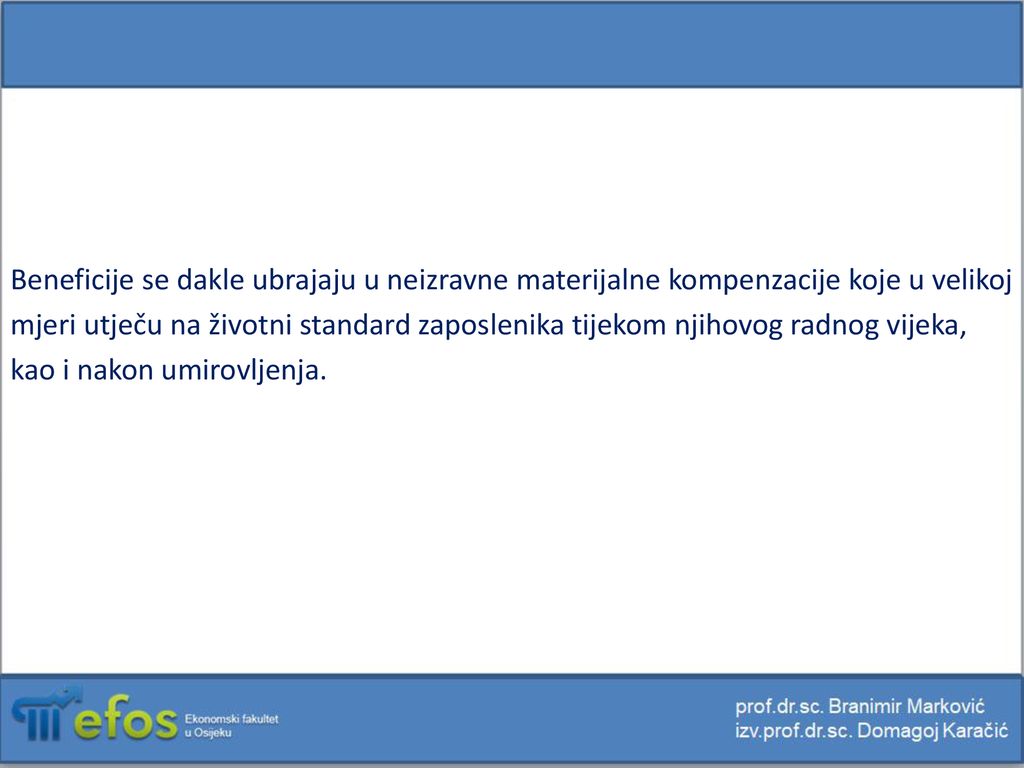 Beneficije se dakle ubrajaju u neizravne materijalne kompenzacije koje u velikoj mjeri utječu na životni standard zaposlenika tijekom njihovog radnog vijeka, kao i nakon umirovljenja.

efos Ekonomski fakultet u Osijeku

prof.dr.sc. Branimir Marković
izv.prof.dr.sc. Domagoj Karačić